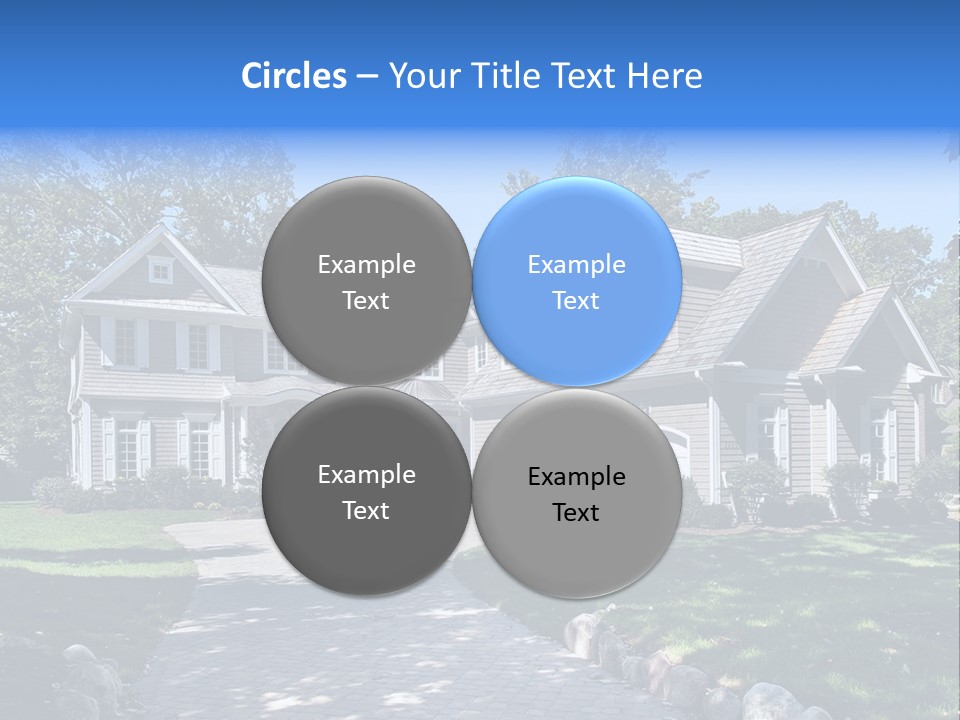 Circles – Your Title Text Here

Example Text

Example Text

Example Text

Example Text